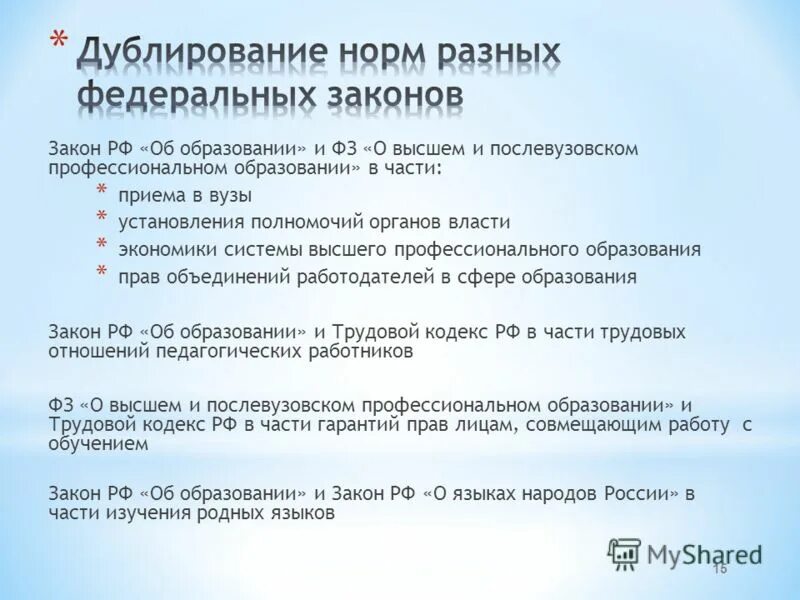 * Дублирование норм разных федеральных законов

Закон РФ «Об образовании» и ФЗ «О высшем и послевузовском профессиональном образовании» в части:

* приема в вузы
* установления полномочий органов власти
* экономики системы высшего профессионального образования
* прав объединений работодателей в сфере образования

Закон РФ «Об образовании» и Трудовой кодекс РФ в части трудовых отношений педагогических работников

ФЗ «О высшем и послевузовском профессиональном образовании» и Трудовой кодекс РФ в части гарантий прав лицам, совмещающим работу с обучением

Закон РФ «Об образовании» и Закон РФ «О языках народов России» в части изучения родных языков

MyShared

15